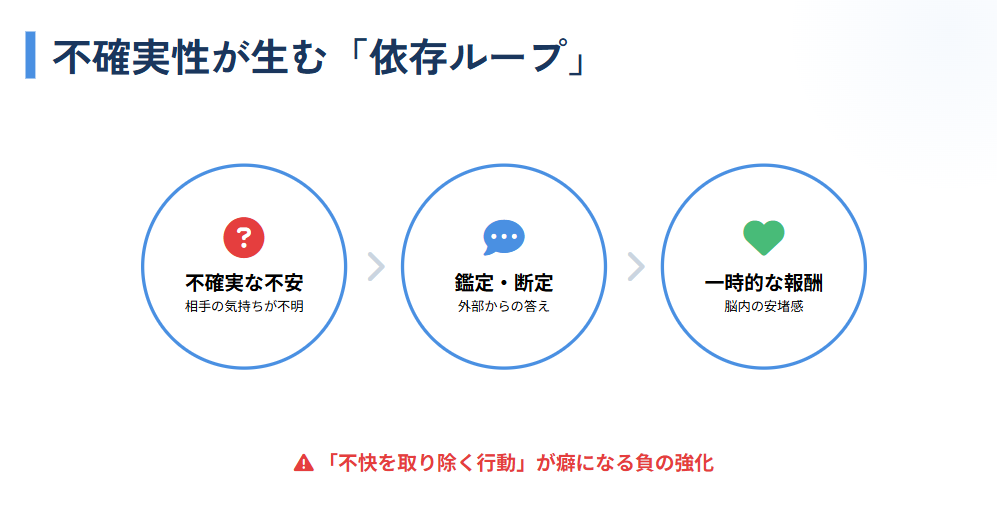 不確実性が生む「依存ループ」

?
不確実な不安
相手の気持ちが不明

鑑定・断定
外部からの答え

一時的な報酬
脳内の安堵感

「不快を取り除く行動」が癖になる負の強化